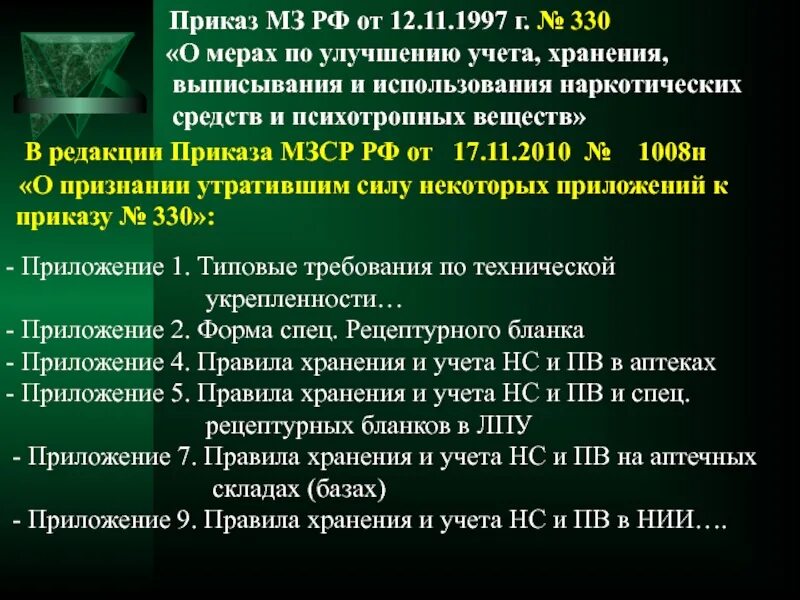 Приказ МЗ РФ от 12.11.1997 г. № 330
«О мерах по улучшению учета, хранения, выписывания и использования наркотических средств и психотропных веществ»

В редакции Приказа МЗСР РФ от 17.11.2010 № 1008н
«О признании утратившим силу некоторых приложений к приказу № 330»:

- Приложение 1. Типовые требования по технической укрепленности…
- Приложение 2. Форма спец. Рецептурного бланка
- Приложение 4. Правила хранения и учета НС и ПВ в аптеках
- Приложение 5. Правила хранения и учета НС и ПВ и спец. рецептурных бланков в ЛПУ
- Приложение 7. Правила хранения и учета НС и ПВ на аптечных складах (базах)
- Приложение 9. Правила хранения и учета НС и ПВ в НИИ….